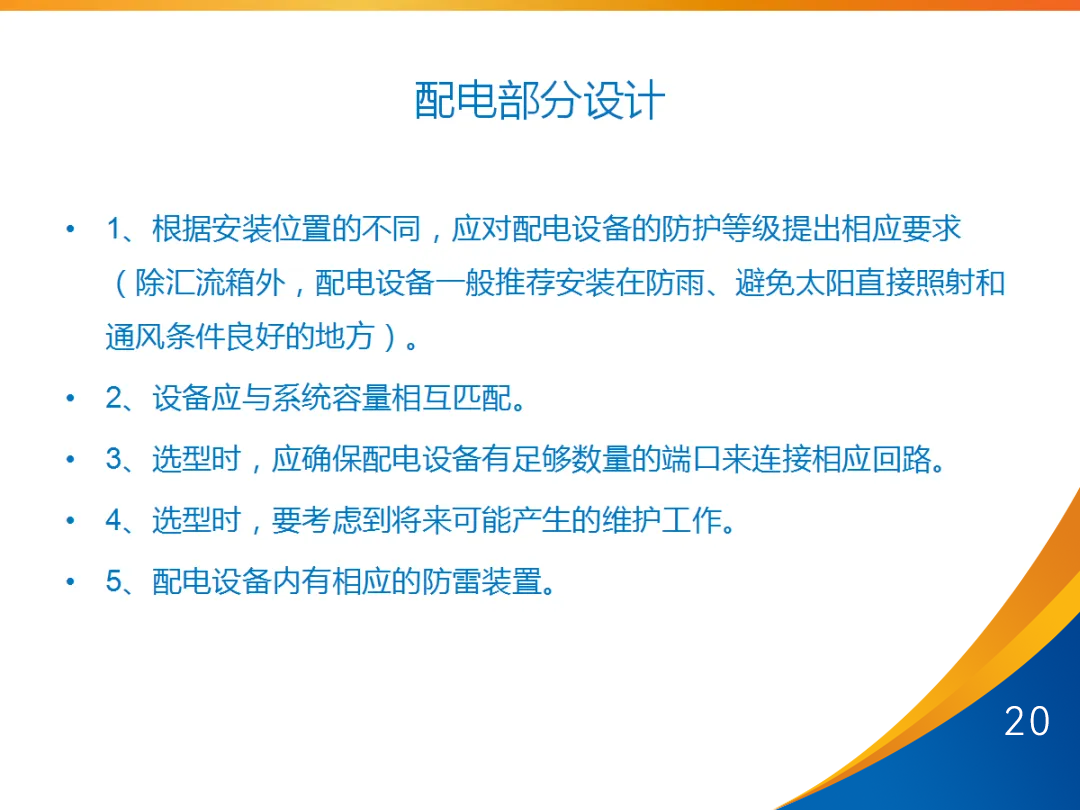 配电部分设计

• 1、根据安装位置的不同，应对配电设备的防护等级提出相应要求（除汇流箱外，配电设备一般推荐安装在防雨、避免太阳直接照射和通风条件良好的地方）。

• 2、设备应与系统容量相互匹配。

• 3、选型时，应确保配电设备有足够数量的端口来连接相应回路。

• 4、选型时，要考虑到将来可能产生的维护工作。

• 5、配电设备内有相应的防雷装置。

20